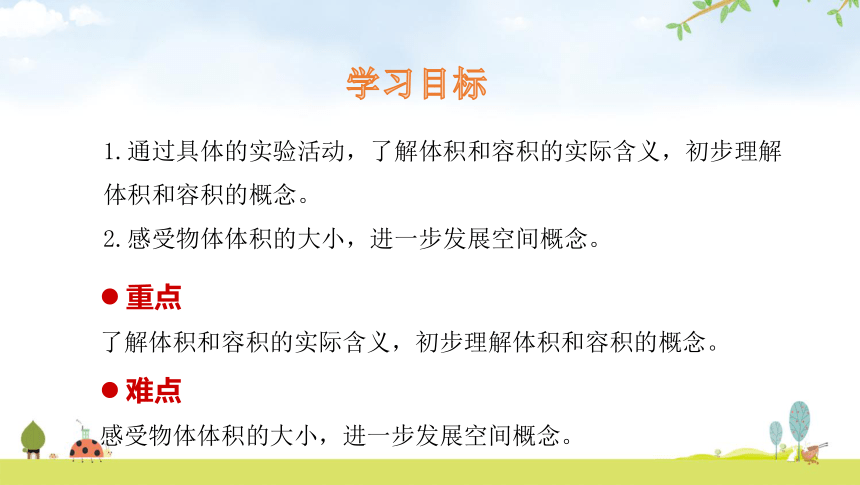 学习目标

1. 通过具体的实验活动，了解体积和容积的实际含义，初步理解体积和容积的概念。

2. 感受物体体积的大小，进一步发展空间概念。

● 重点

了解体积和容积的实际含义，初步理解体积和容积的概念。

● 难点

感受物体体积的大小，进一步发展空间概念。